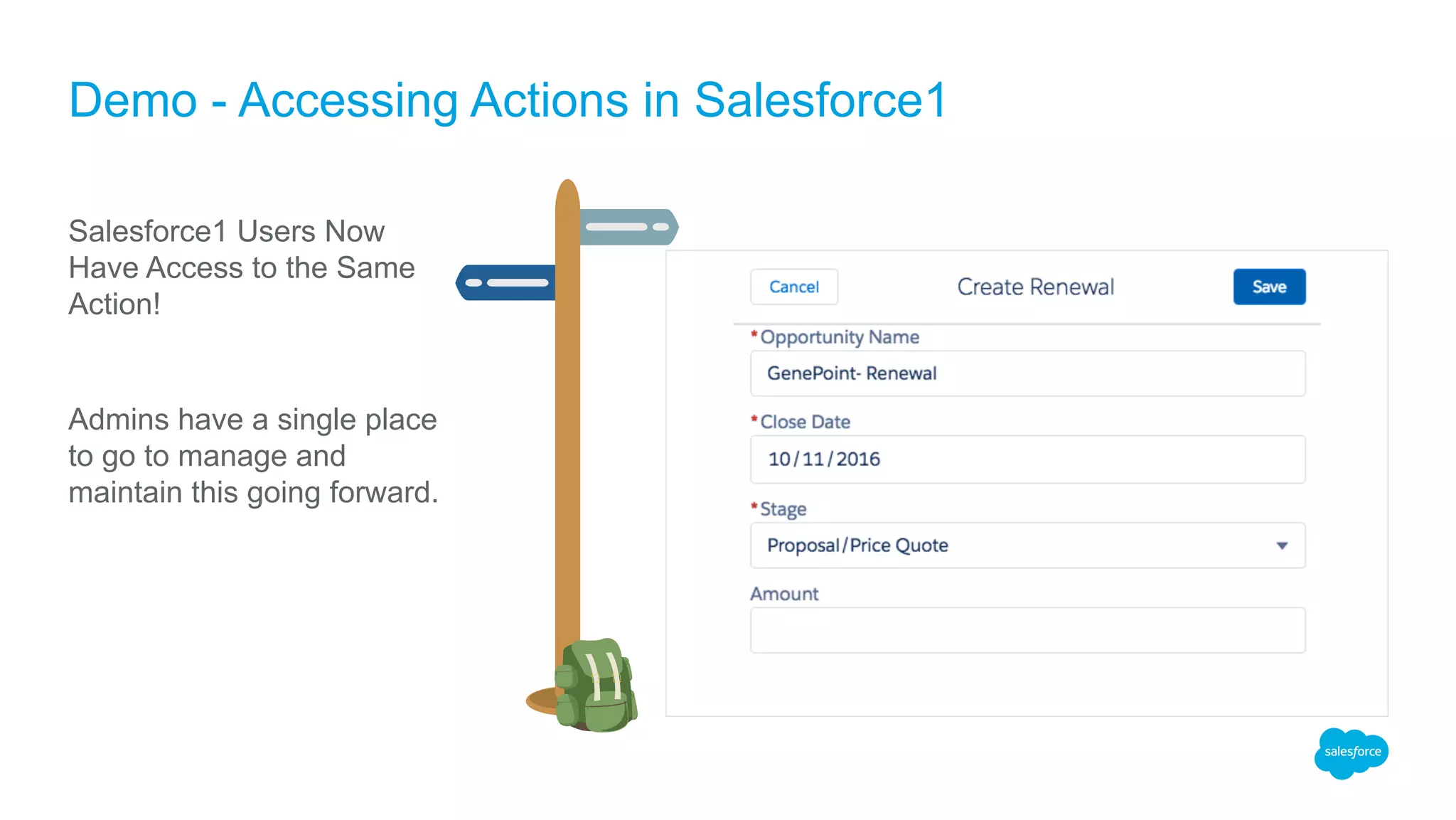 Demo - Accessing Actions in Salesforce1

Salesforce1 Users Now Have Access to the Same Action!

Admins have a single place to go to manage and maintain this going forward.

Cancel

Create Renewal

Save

*Opportunity Name

GenePoint- Renewal

*Close Date

10/11/2016

*Stage

Proposal/Price Quote

Amount

salesforce